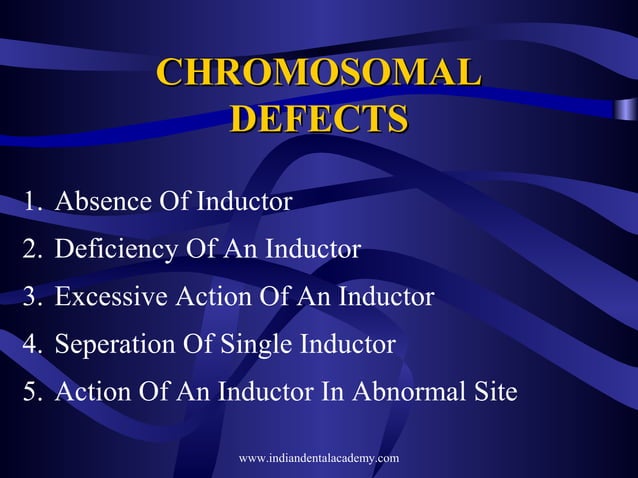 CHROMOSOMAL DEFECTS

1. Absence Of Inductor
2. Deficiency Of An Inductor
3. Excessive Action Of An Inductor
4. Seperation Of Single Inductor
5. Action Of An Inductor In Abnormal Site

www.indiandentalacademy.com